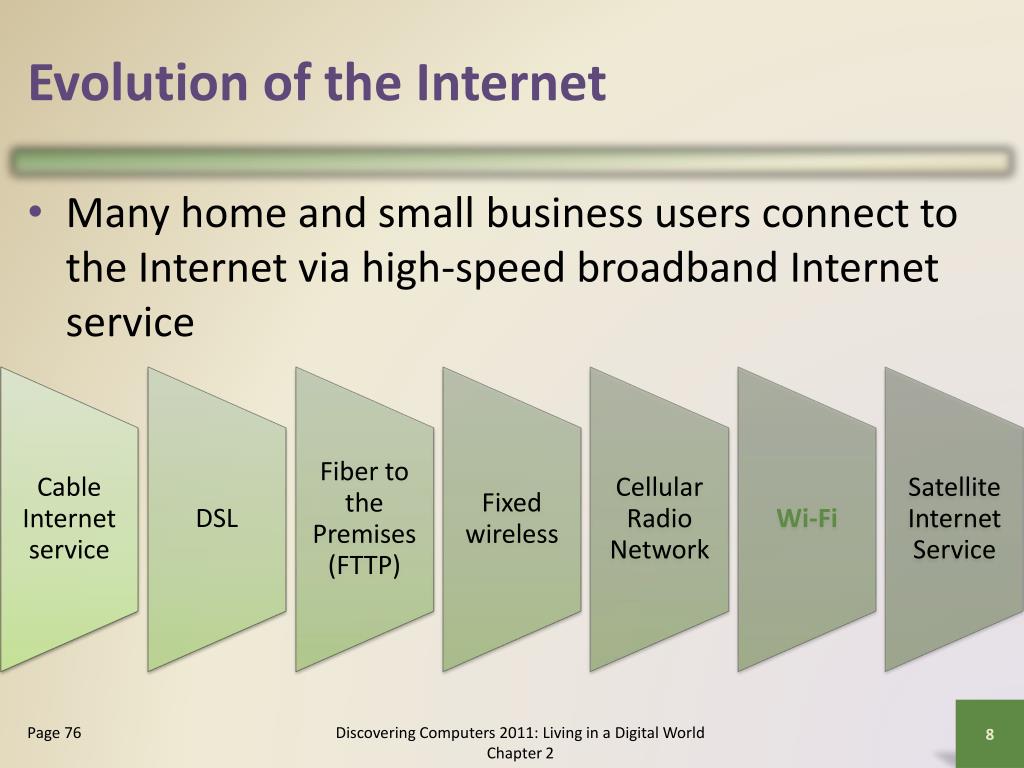 Evolution of the Internet

• Many home and small business users connect to the Internet via high-speed broadband Internet service

Cable Internet service

DSL

Fiber to the Premises (FTTP)

Fixed wireless

Cellular Radio Network

Wi-Fi

Satellite Internet Service

Page 76

Discovering Computers 2011: Living in a Digital World Chapter 2

8